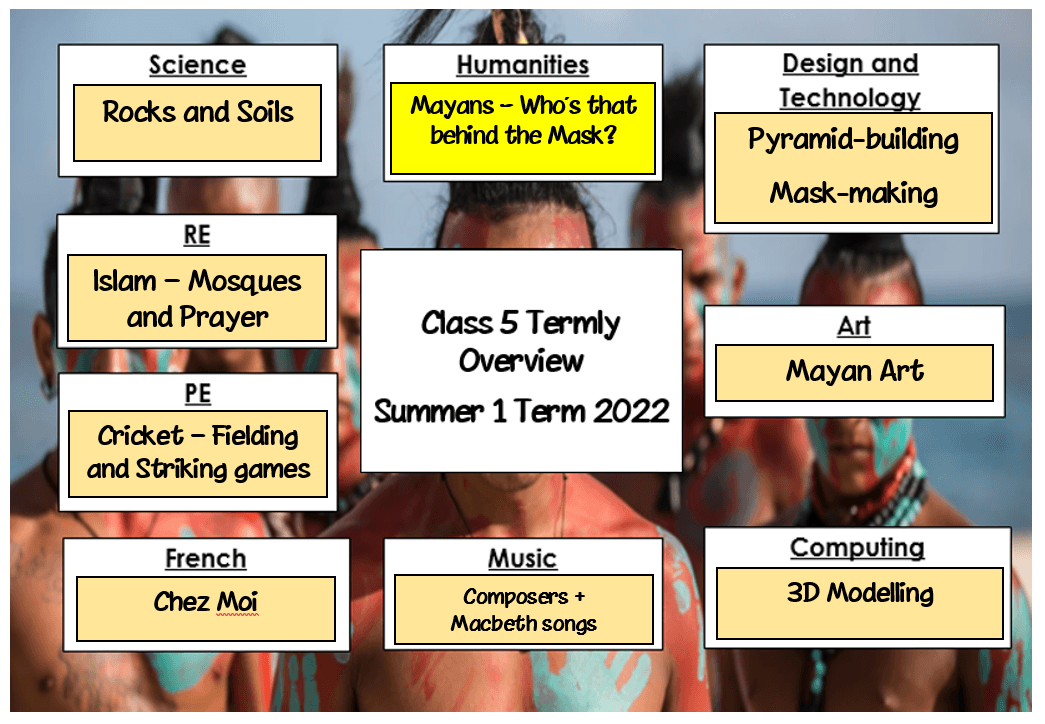 Science

Rocks and Soils

Humanities

Mayans – Who's that behind the Mask?

Design and Technology

Pyramid-building

Mask-making

RE

Islam – Mosques and Prayer

Class 5 Termly Overview

Summer 1 Term 2022

Art

Mayan Art

PE

Cricket – Fielding and Striking games

French

Chez Moi

Music

Composers + Macbeth songs

Computing

3D Modelling